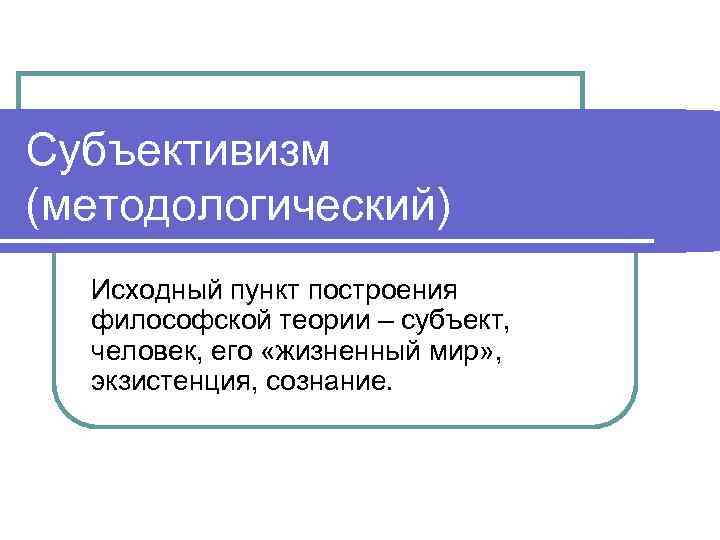 Субъективизм (методологический)

Исходный пункт построения философской теории – субъект, человек, его «жизненный мир», экзистенция, сознание.